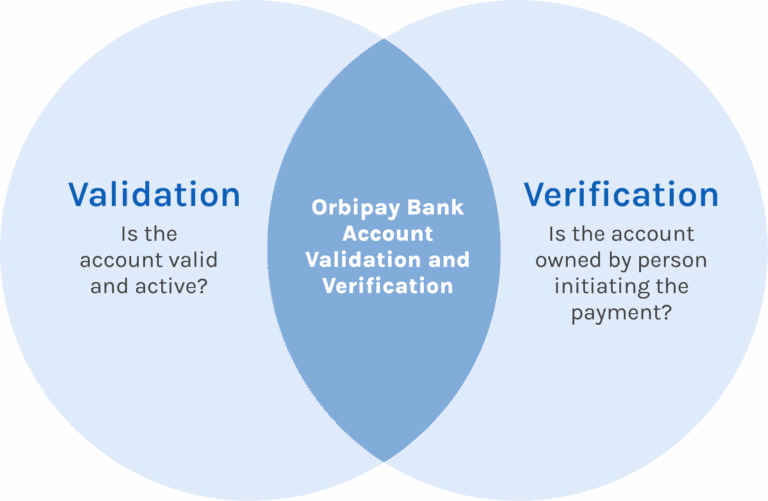 Validation

Is the account valid and active?

Orbipay Bank Account Validation and Verification

Verification

Is the account owned by person initiating the payment?